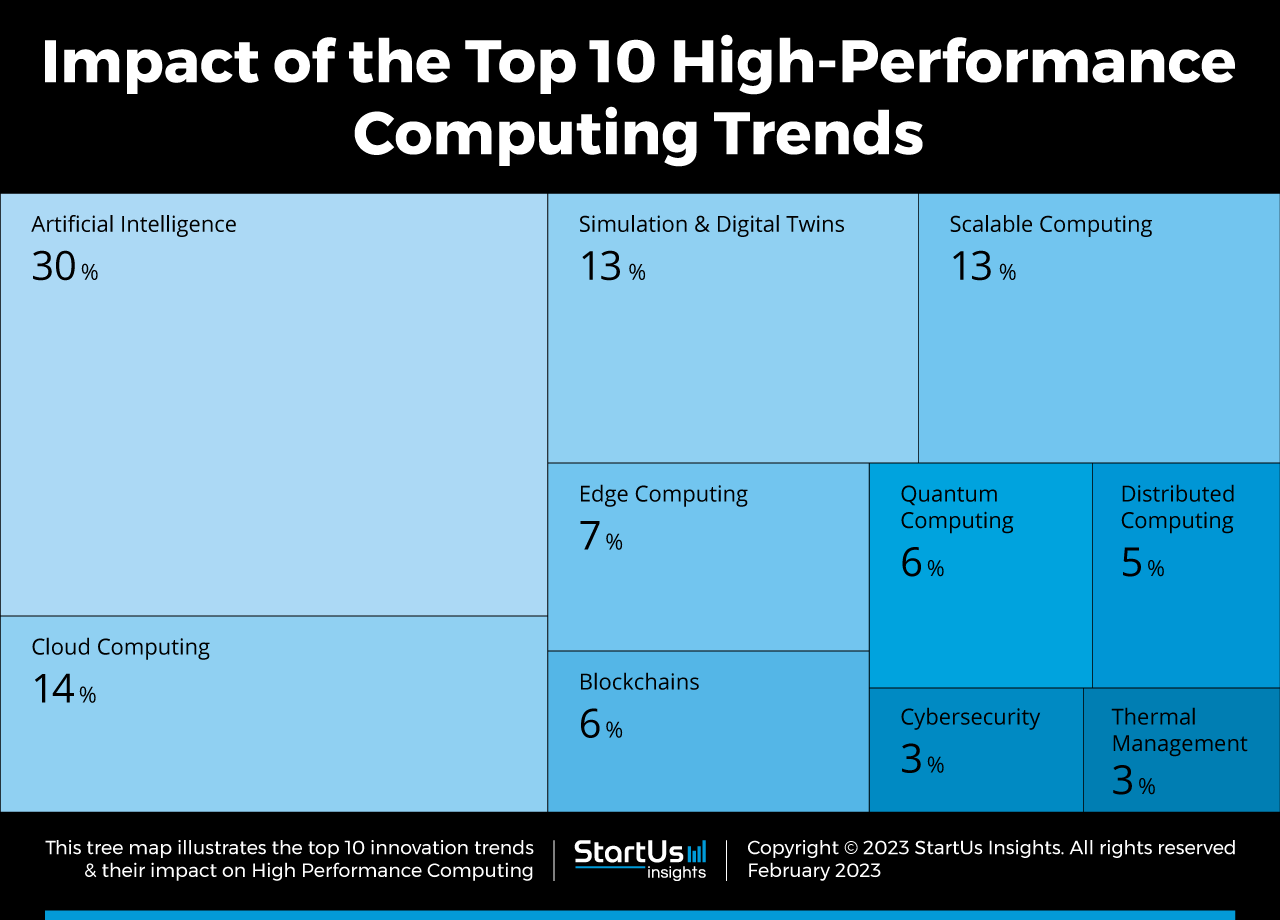 Impact of the Top 10 High-Performance Computing Trends

Artificial Intelligence
30 %

Cloud Computing
14 %

Simulation & Digital Twins
13 %

Scalable Computing
13 %

Edge Computing
7 %

Blockchains
6 %

Quantum Computing
6 %

Distributed Computing
5 %

Cybersecurity
3 %

Thermal Management
3 %

This tree map illustrates the top 10 innovation trends & their impact on High Performance Computing

StartUs insights

Copyright © 2023 StartUs Insights. All rights reserved
February 2023